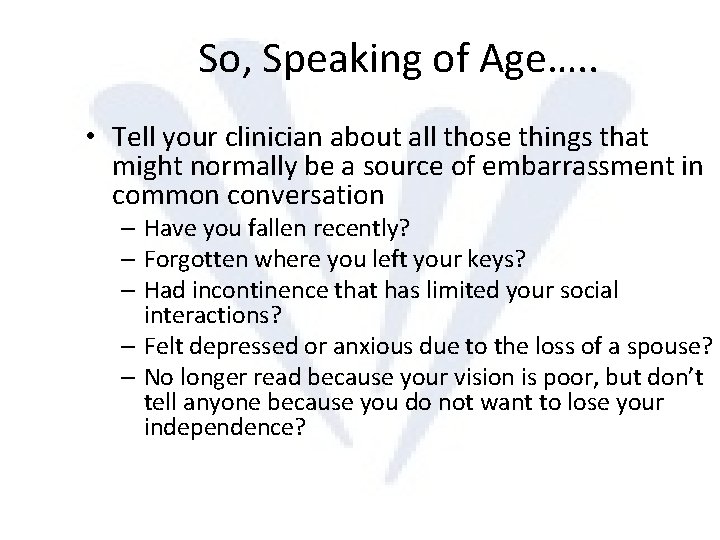 So, Speaking of Age…..

• Tell your clinician about all those things that might normally be a source of embarrassment in common conversation
– Have you fallen recently?
– Forgotten where you left your keys?
– Had incontinence that has limited your social interactions?
– Felt depressed or anxious due to the loss of a spouse?
– No longer read because your vision is poor, but don't tell anyone because you do not want to lose your independence?